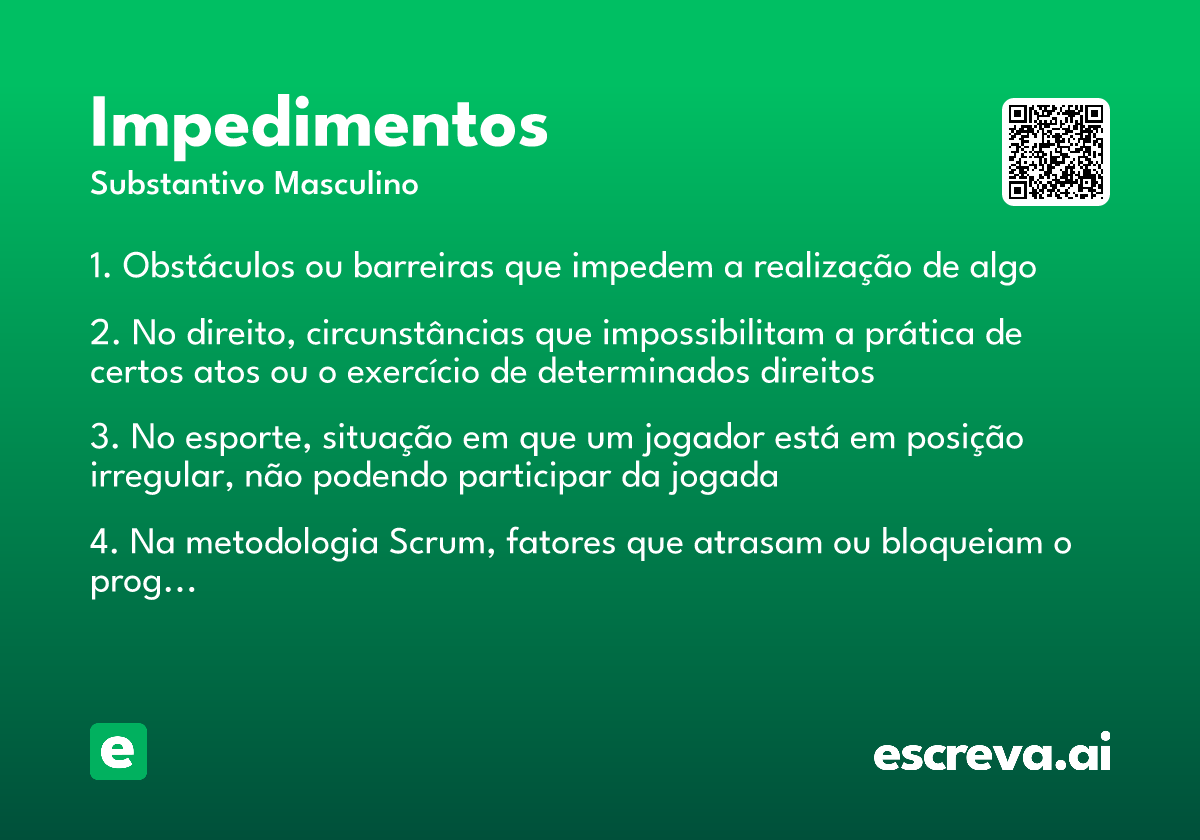 Impedimentos
Substantivo Masculino

1. Obstáculos ou barreiras que impedem a realização de algo

2. No direito, circunstâncias que impossibilitam a prática de certos atos ou o exercício de determinados direitos

3. No esporte, situação em que um jogador está em posição irregular, não podendo participar da jogada

4. Na metodologia Scrum, fatores que atrasam ou bloqueiam o prog...

e

escreva.ai